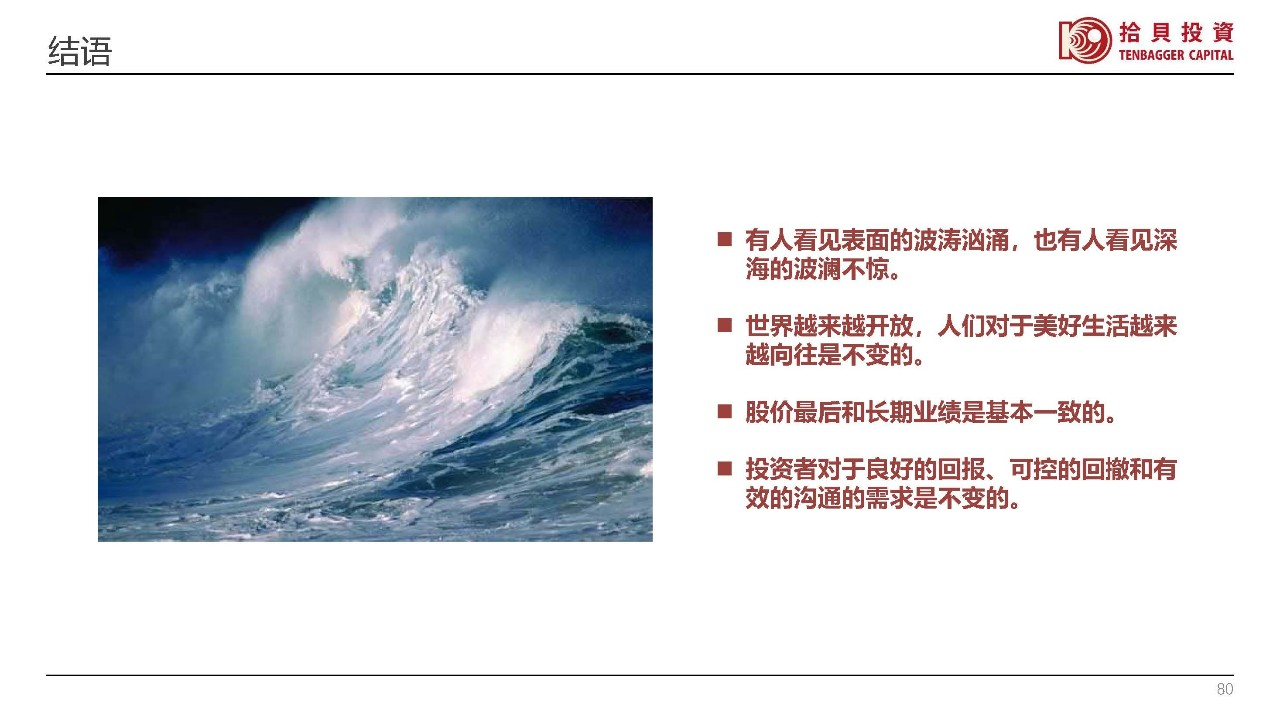 结语

拾貝投資
TENBAGGER CAPITAL

■ 有人看见表面的波涛汹涌，也有人看见深海的波澜不惊。

■ 世界越来越开放，人们对于美好生活越来越向往是不变的。

■ 股价最后和长期业绩是基本一致的。

■ 投资者对于良好的回报、可控的回撤和有效的沟通的需求是不变的。

80